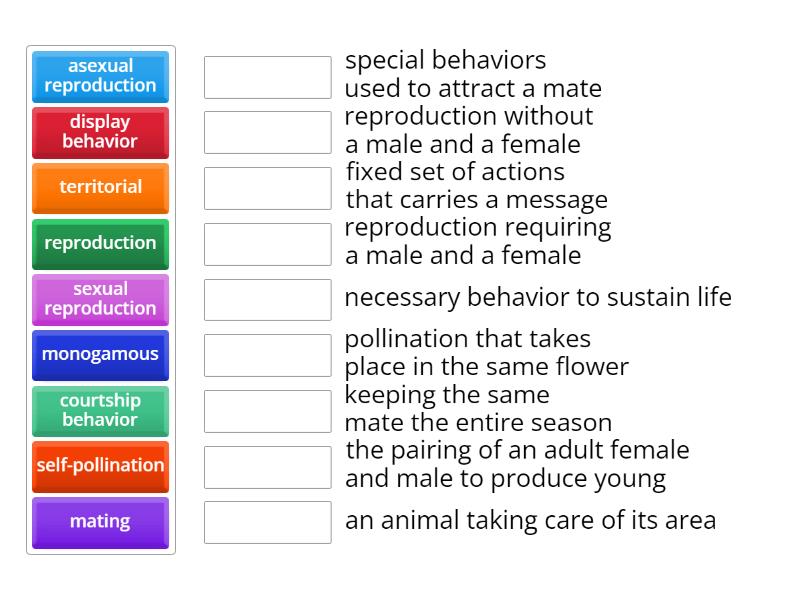 asexual reproduction

display behavior

territorial

reproduction

sexual reproduction

monogamous

courtship behavior

self-pollination

mating

special behaviors used to attract a mate

reproduction without a male and a female

fixed set of actions that carries a message

reproduction requiring a male and a female

necessary behavior to sustain life

pollination that takes place in the same flower

keeping the same mate the entire season

the pairing of an adult female and male to produce young

an animal taking care of its area